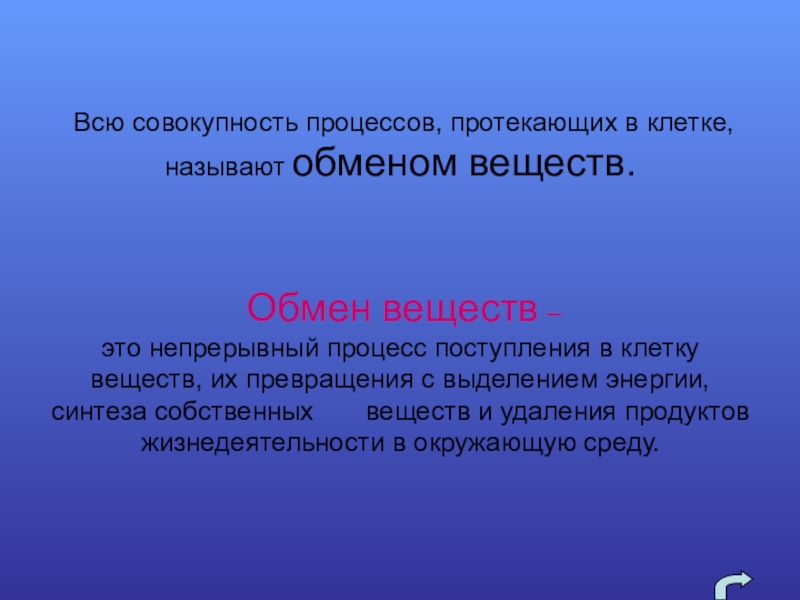 Всю совокупность процессов, протекающих в клетке, называют обменом веществ.

Обмен веществ –
это непрерывный процесс поступления в клетку веществ, их превращения с выделением энергии, синтеза собственных веществ и удаления продуктов жизнедеятельности в окружающую среду.